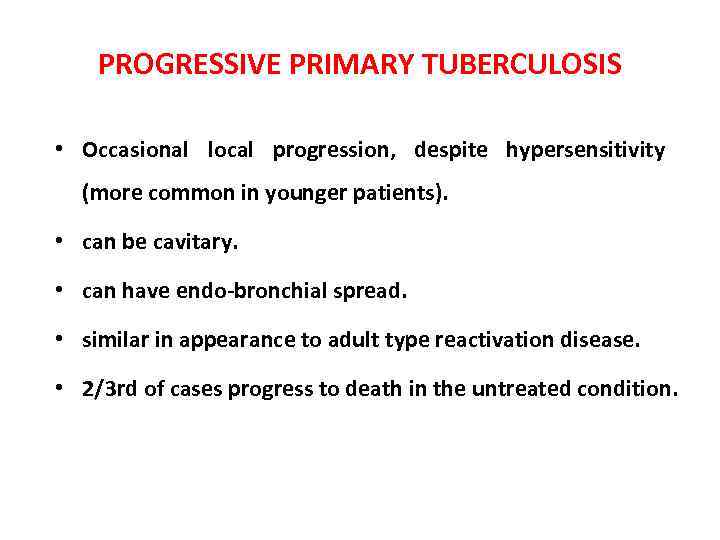 PROGRESSIVE PRIMARY TUBERCULOSIS

• Occasional local progression, despite hypersensitivity (more common in younger patients).

• can be cavitary.

• can have endo-bronchial spread.

• similar in appearance to adult type reactivation disease.

• 2/3rd of cases progress to death in the untreated condition.